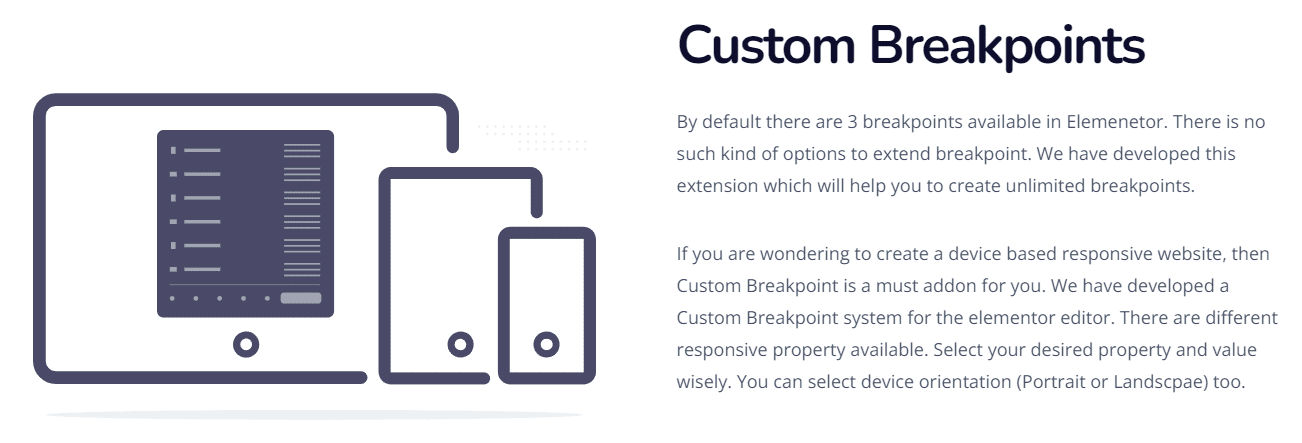 Custom Breakpoints

By default there are 3 breakpoints available in Elemenetor. There is no such kind of options to extend breakpoint. We have developed this extension which will help you to create unlimited breakpoints.

If you are wondering to create a device based responsive website, then Custom Breakpoint is a must addon for you. We have developed a Custom Breakpoint system for the elementor editor. There are different responsive property available. Select your desired property and value wisely. You can select device orientation (Portrait or Landscpae) too.